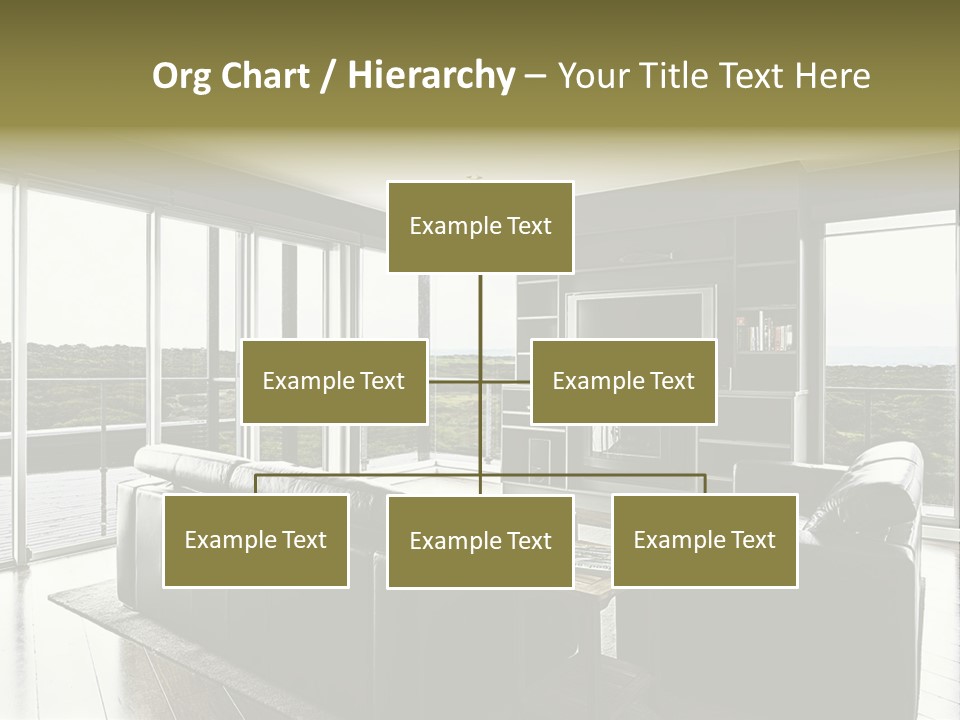 Org Chart / Hierarchy – Your Title Text Here

Example Text

Example Text

Example Text

Example Text

Example Text

Example Text